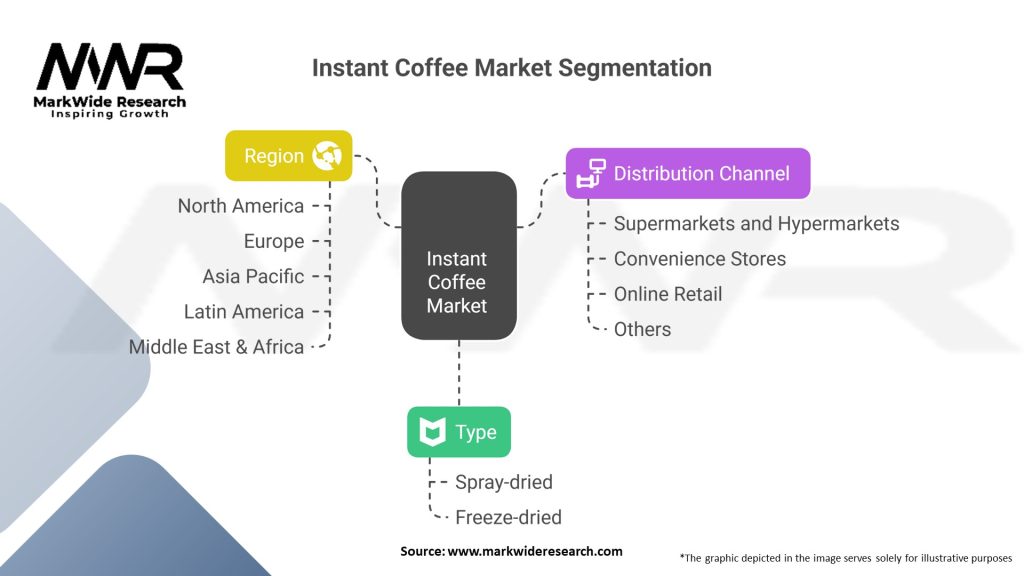 MWR
MarkWide Research
Inspiring Growth

Instant Coffee Market Segmentation

Region
North America
Europe
Asia Pacific
Latin America
Middle East & Africa

Instant Coffee Market

Distribution Channel
Supermarkets and Hypermarkets
Convenience Stores
Online Retail
Others

Type
Spray-dried
Freeze-dried

Source: www.markwideresearch.com

*The graphic depicted in the image serves solely for illustrative purposes